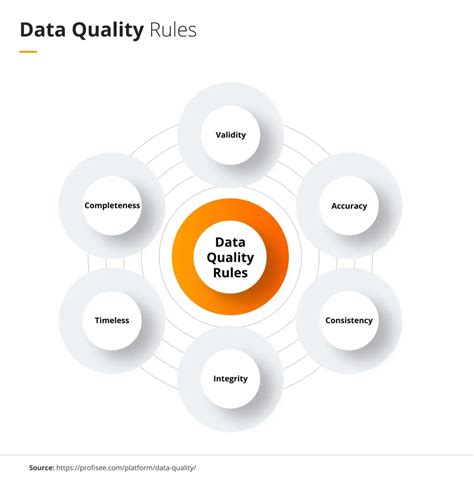 Data Quality Rules

Validity

Completeness

Accuracy

Data Quality Rules

Timeless

Consistency

Integrity

Source: https://profisee.com/platform/data-quality/